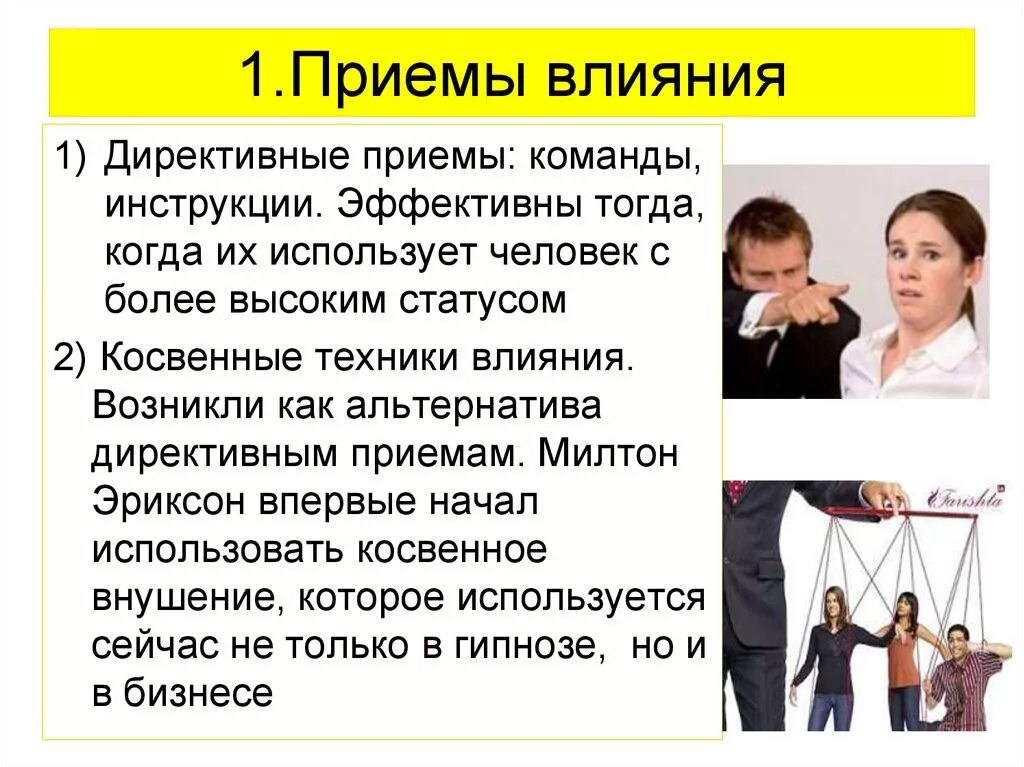 1.Приемы влияния

1) Директивные приемы: команды, инструкции. Эффективны тогда, когда их использует человек с более высоким статусом

2) Косвенные техники влияния. Возникли как альтернатива директивным приемам. Милтон Эриксон впервые начал использовать косвенное внушение, которое используется сейчас не только в гипнозе, но и в бизнесе

Farishta